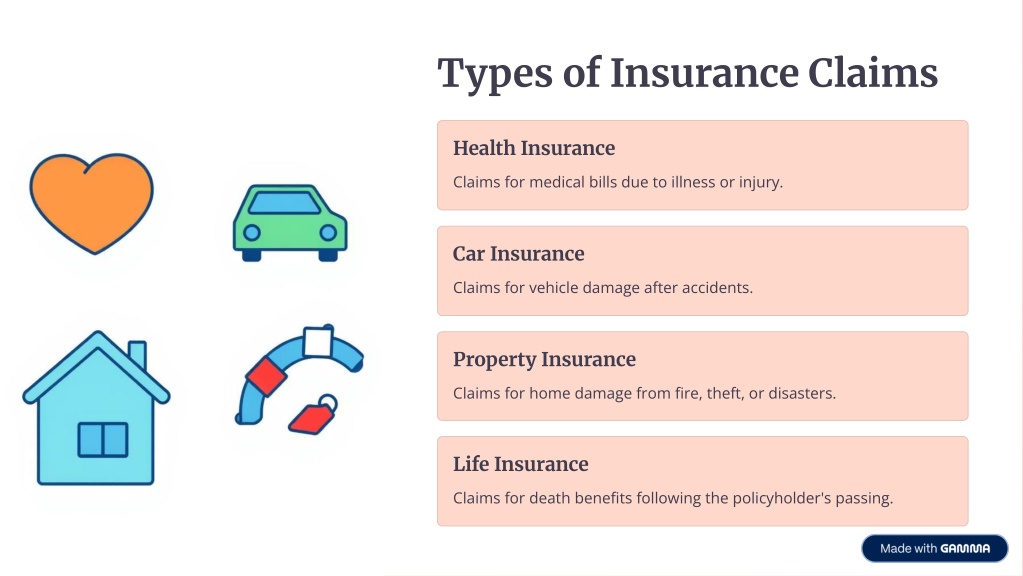 Types of Insurance Claims

Health Insurance

Claims for medical bills due to illness or injury.

Car Insurance

Claims for vehicle damage after accidents.

Property Insurance

Claims for home damage from fire, theft, or disasters.

Life Insurance

Claims for death benefits following the policyholder's passing.

Made with GAMMA